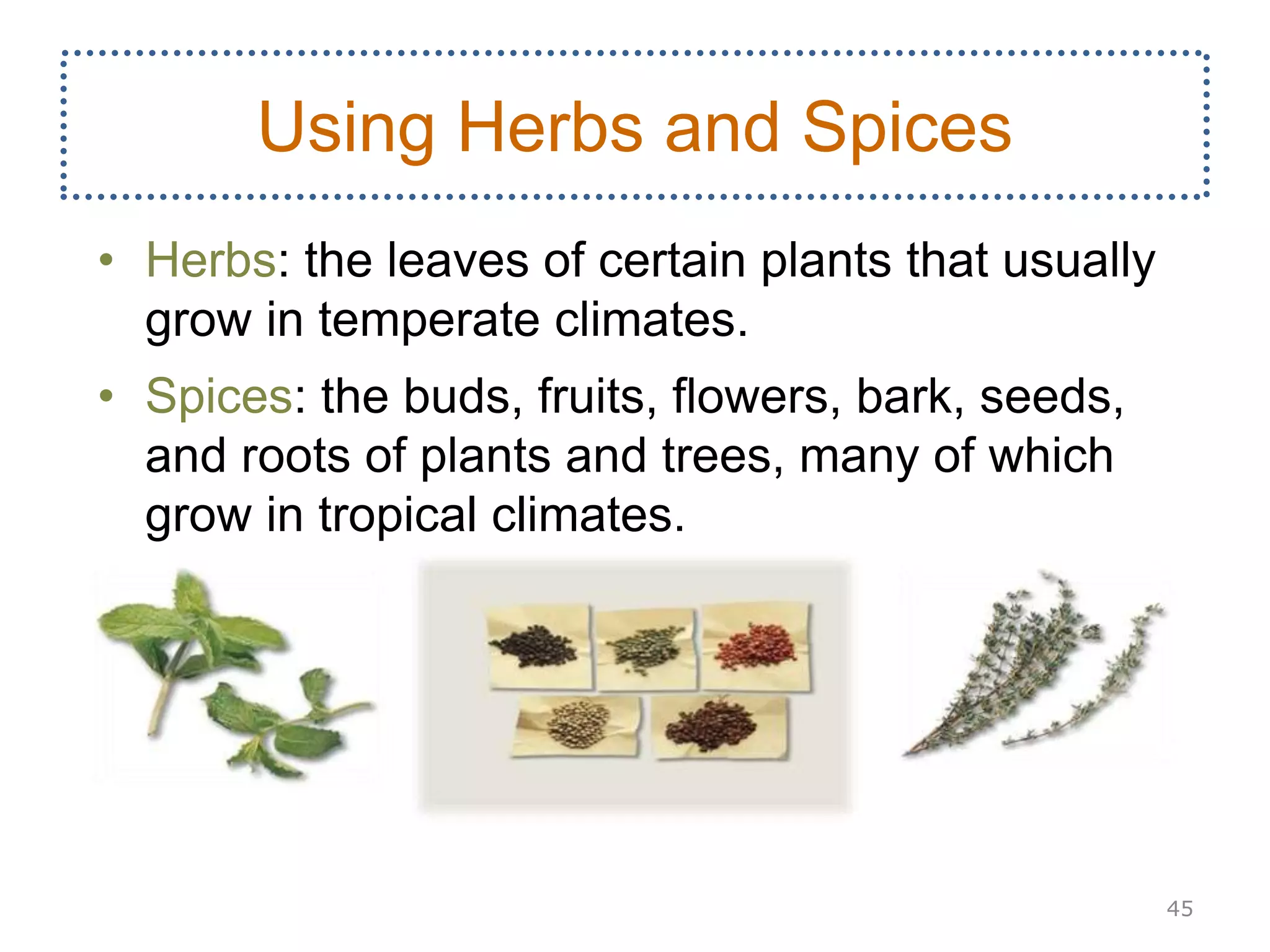 Using Herbs and Spices

• Herbs: the leaves of certain plants that usually grow in temperate climates.

• Spices: the buds, fruits, flowers, bark, seeds, and roots of plants and trees, many of which grow in tropical climates.

45